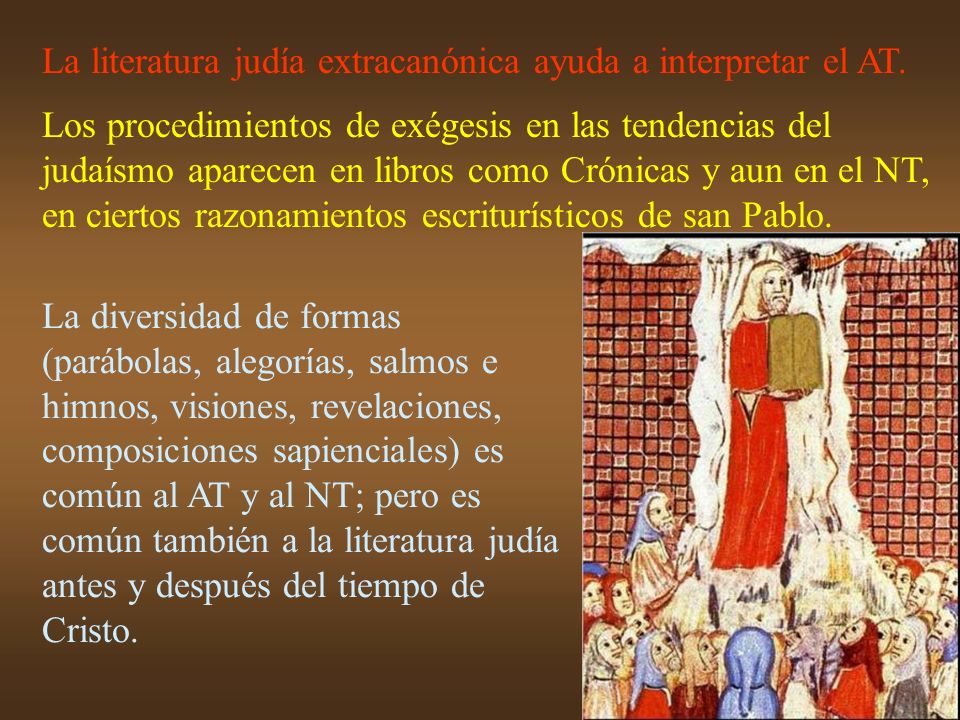 La literatura judía extracanónica ayuda a interpretar el AT.

Los procedimientos de exégesis en las tendencias del judaísmo aparecen en libros como Crónicas y aun en el NT, en ciertos razonamientos escriturísticos de san Pablo.

La diversidad de formas (parábolas, alegorías, salmos e himnos, visiones, revelaciones, composiciones sapienciales) es común al AT y al NT; pero es común también a la literatura judía antes y después del tiempo de Cristo.